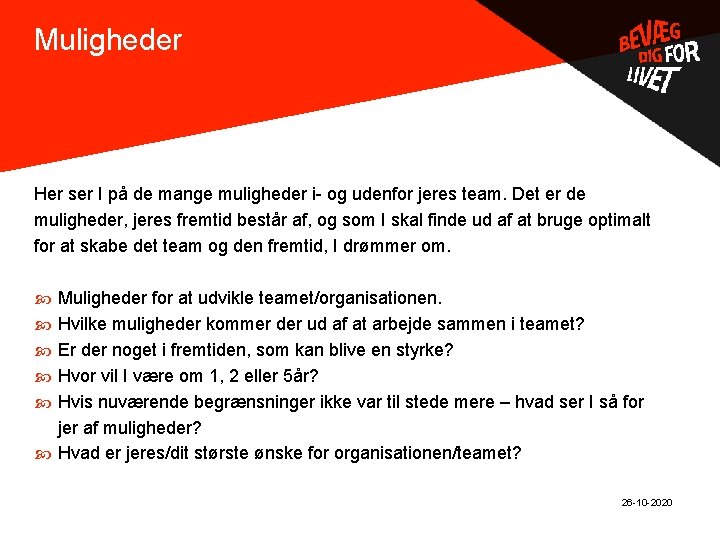 Muligheder

BEVÆG DIG FOR LIVET

Her ser I på de mange muligheder i- og udenfor jeres team. Det er de muligheder, jeres fremtid består af, og som I skal finde ud af at bruge optimalt for at skabe det team og den fremtid, I drømmer om.

Muligheder for at udvikle teamet/organisationen.
Hvilke muligheder kommer der ud af at arbejde sammen i teamet?
Er der noget i fremtiden, som kan blive en styrke?
Hvor vil I være om 1, 2 eller 5år?
Hvis nuværende begrænsninger ikke var til stede mere – hvad ser I så for jer af muligheder?
Hvad er jeres/dit største ønske for organisationen/teamet?

26-10-2020